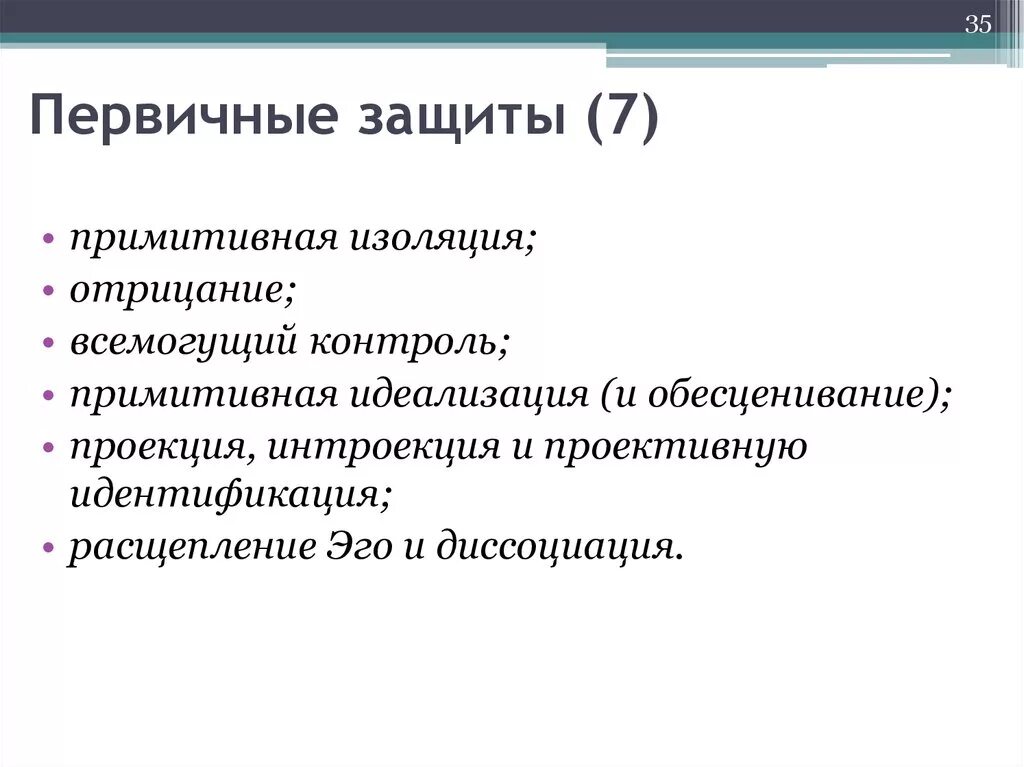 35

Первичные защиты (7)

• примитивная изоляция;
• отрицание;
• всемогущий контроль;
• примитивная идеализация (и обесценивание);
• проекция, интроекция и проективную идентификация;
• расщепление Эго и диссоциация.